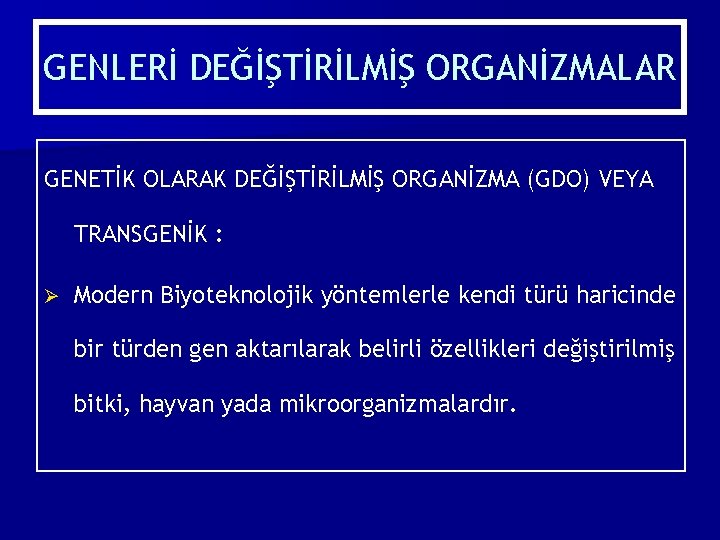 GENLERİ DEĞİŞTİRİLMİŞ ORGANİZMALAR

GENETİK OLARAK DEĞİŞTİRİLMİŞ ORGANİZMA (GDO) VEYA TRANSGENİK :

➢ Modern Biyoteknolojik yöntemlerle kendi türü haricinde bir türden gen aktarılarak belirli özellikleri değiştirilmiş bitki, hayvan yada mikroorganizmalardır.